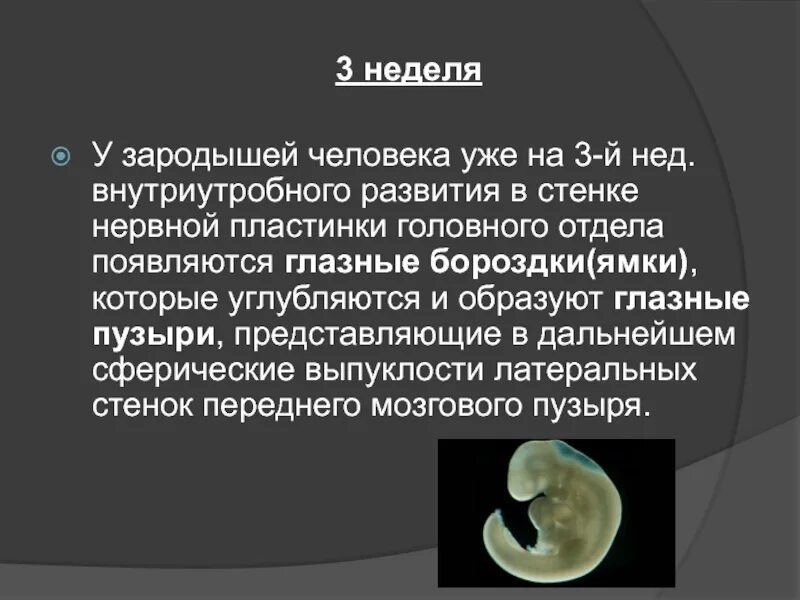 3 неделя

У зародышей человека уже на 3-й нед. внутриутробного развития в стенке нервной пластинки головного отдела появляются глазные бороздки(ямки), которые углубляются и образуют глазные пузыри, представляющие в дальнейшем сферические выпуклости латеральных стенок переднего мозгового пузыря.